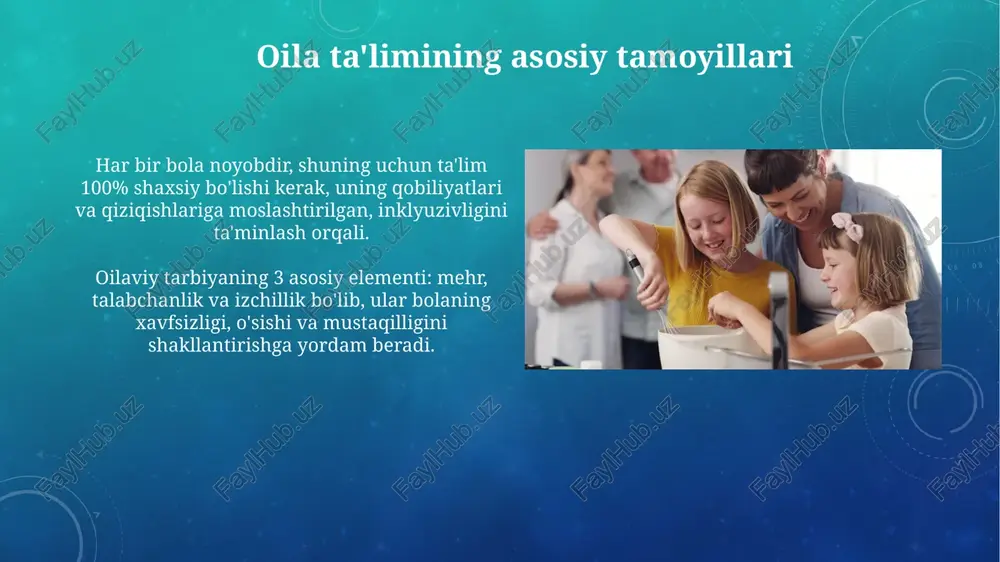 Oila ta'limining asosiy tamoyillari

Har bir bola noyobdir, shuning uchun ta'lim 100% shaxsiy bo'lishi kerak, uning qobiliyatlari va qiziqishlariga moslashtirilgan, inklyuzivligini ta'minlash orqali.

Oilaviy tarbiyaning 3 asosiy elementi: mehr, talabchanlik va izchillik bo'lib, ular bolaning xavfsizligi, o'sishi va mustaqilligini shakllantirishga yordam beradi.

FaylHub.uz